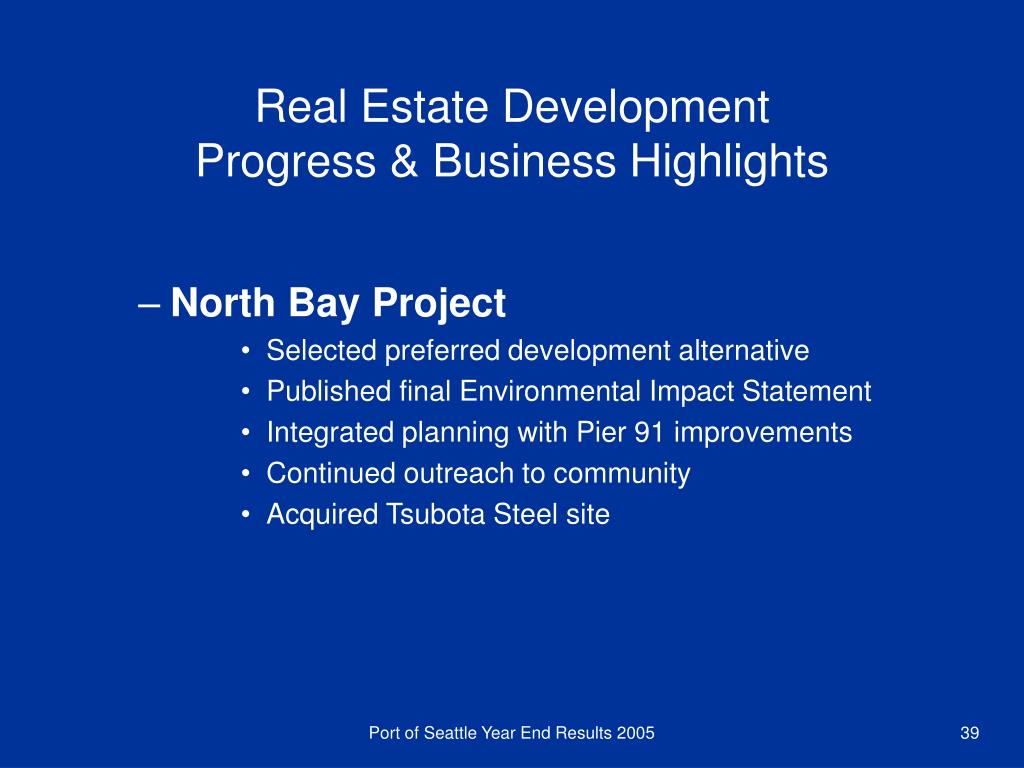 Real Estate Development
Progress & Business Highlights

– North Bay Project
• Selected preferred development alternative
• Published final Environmental Impact Statement
• Integrated planning with Pier 91 improvements
• Continued outreach to community
• Acquired Tsubota Steel site

Port of Seattle Year End Results 2005

39